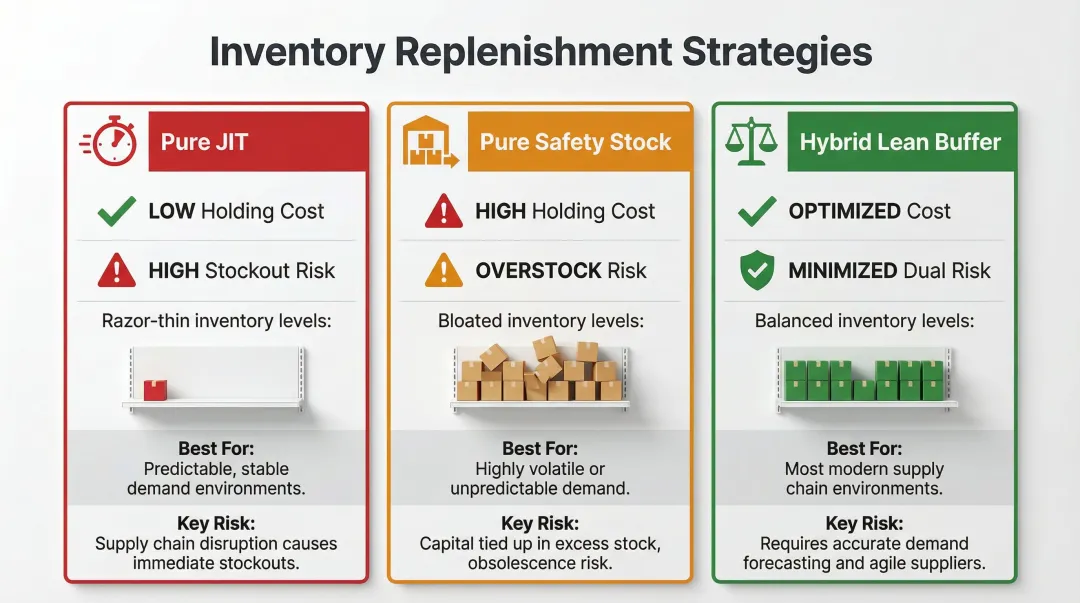 Inventory Replenishment Strategies

Pure JIT

LOW Holding Cost

HIGH Stockout Risk

Razor-thin inventory levels:

Best For:
Predictable, stable demand environments.

Key Risk:
Supply chain disruption causes immediate stockouts.

Pure Safety Stock

HIGH Holding Cost

OVERSTOCK Risk

Bloated inventory levels:

Best For:
Highly volatile or unpredictable demand.

Key Risk:
Capital tied up in excess stock, obsolescence risk.

Hybrid Lean Buffer

OPTIMIZED Cost

MINIMIZED Dual Risk

Balanced inventory levels:

Best For:
Most modern supply chain environments.

Key Risk:
Requires accurate demand forecasting and agile suppliers.